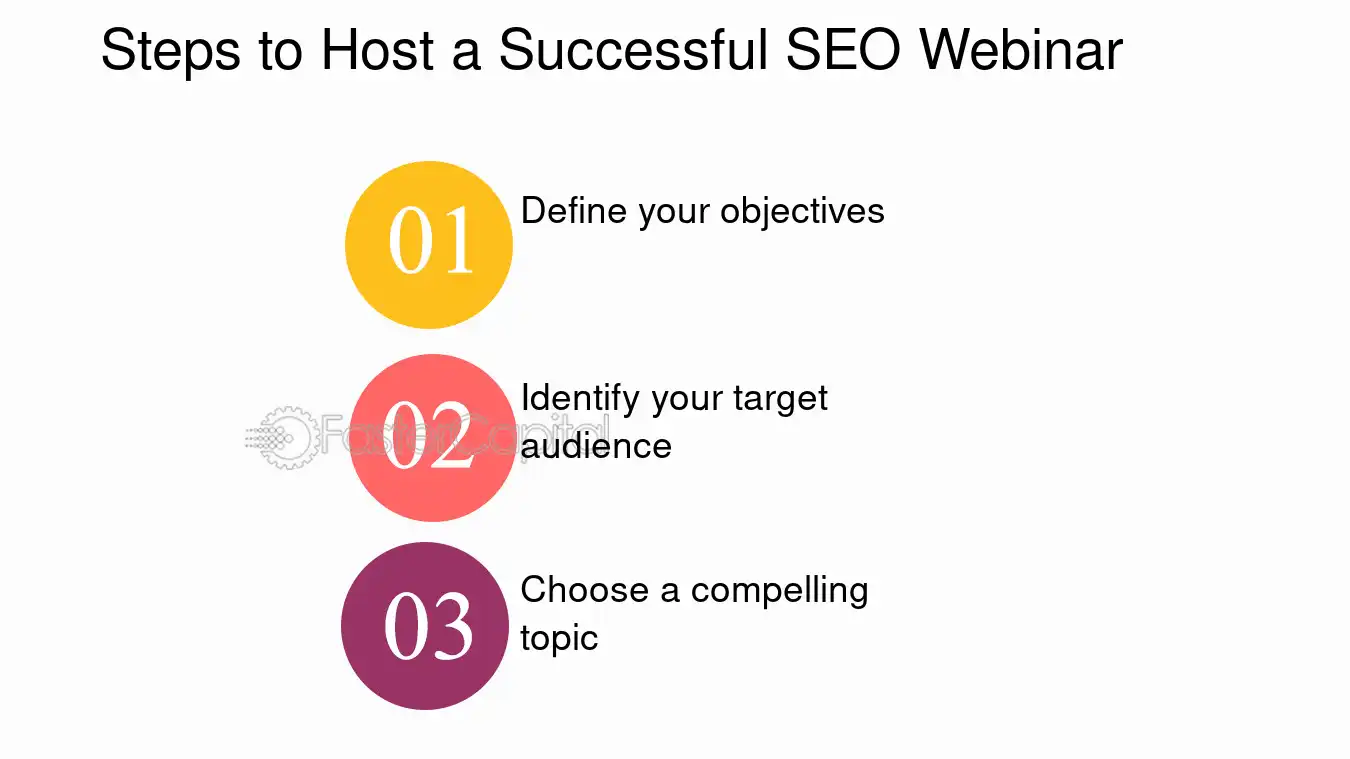 Steps to Host a Successful SEO Webinar

01
Define your objectives

02
Identify your target audience

03
Choose a compelling topic

FasterCapital